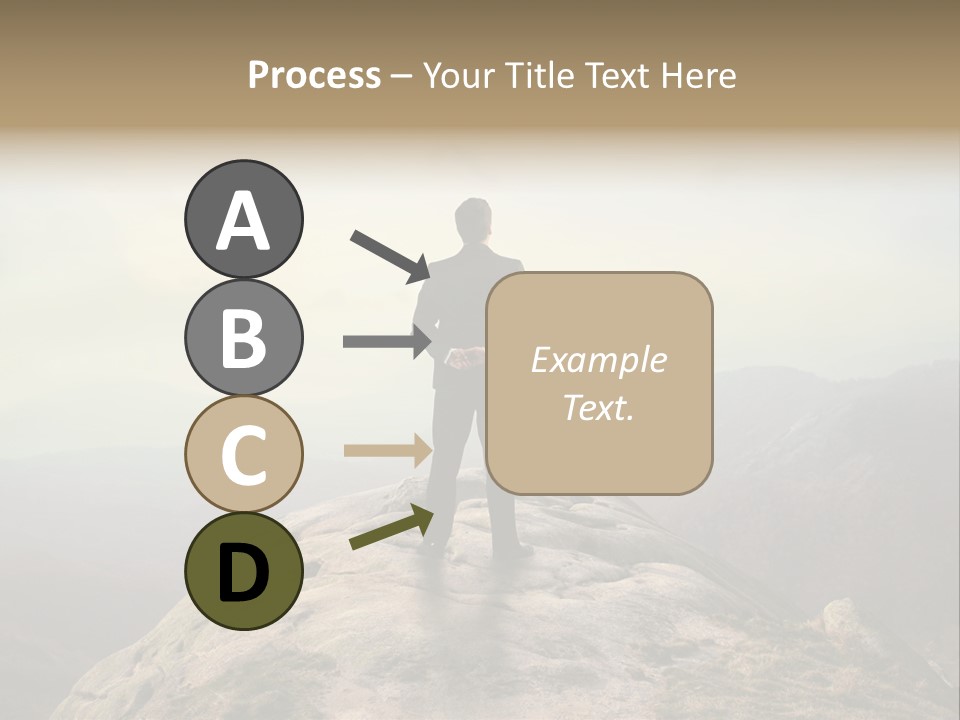 Process – Your Title Text Here

A

B

C

D

Example Text.